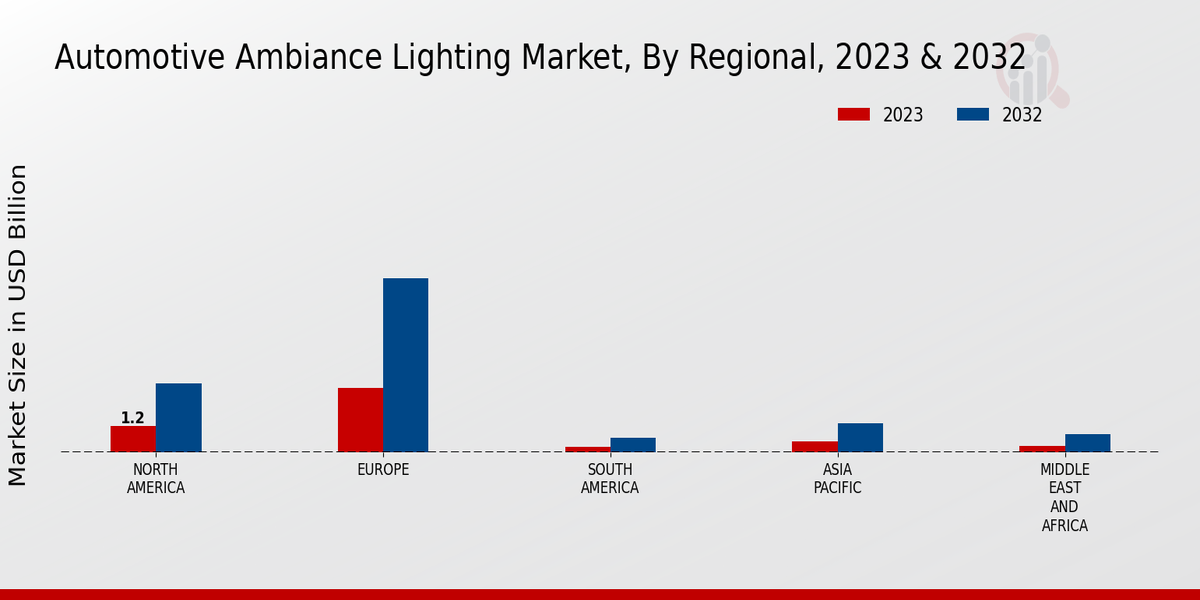 Automotive Ambiance Lighting Market, By Regional, 2023 & 2032

2023
2032

Market Size in USD Billion

1.2

NORTH AMERICA
EUROPE
SOUTH AMERICA
ASIA PACIFIC
MIDDLE EAST AND AFRICA